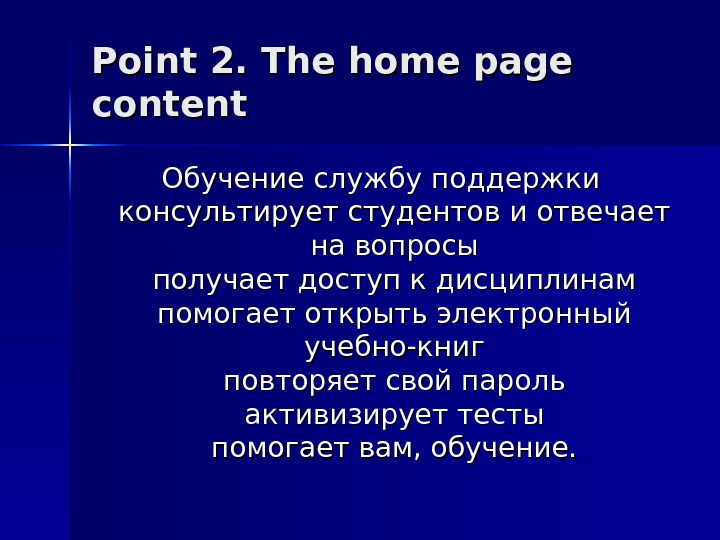 Point 2. The home page content

Обучение службу поддержки консультирует студентов и отвечает на вопросы
получает доступ к дисциплинам
помогает открыть электронный учебно-книг
повторяет свой пароль
активизирует тесты
помогает вам, обучение.